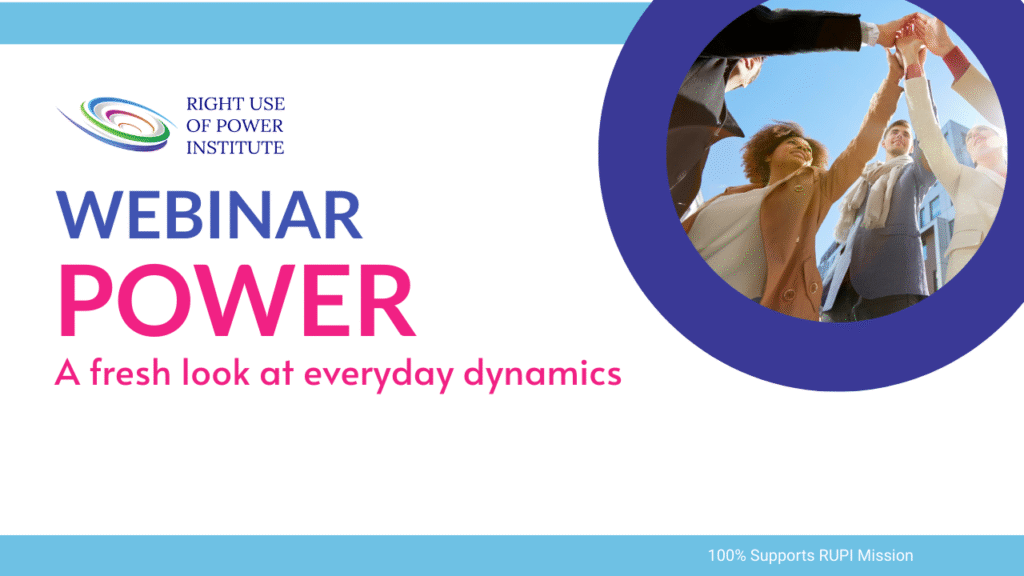 RIGHT USE
OF POWER
INSTITUTE

WEBINAR

POWER

A fresh look at everyday dynamics

100% Supports RUPI Mission